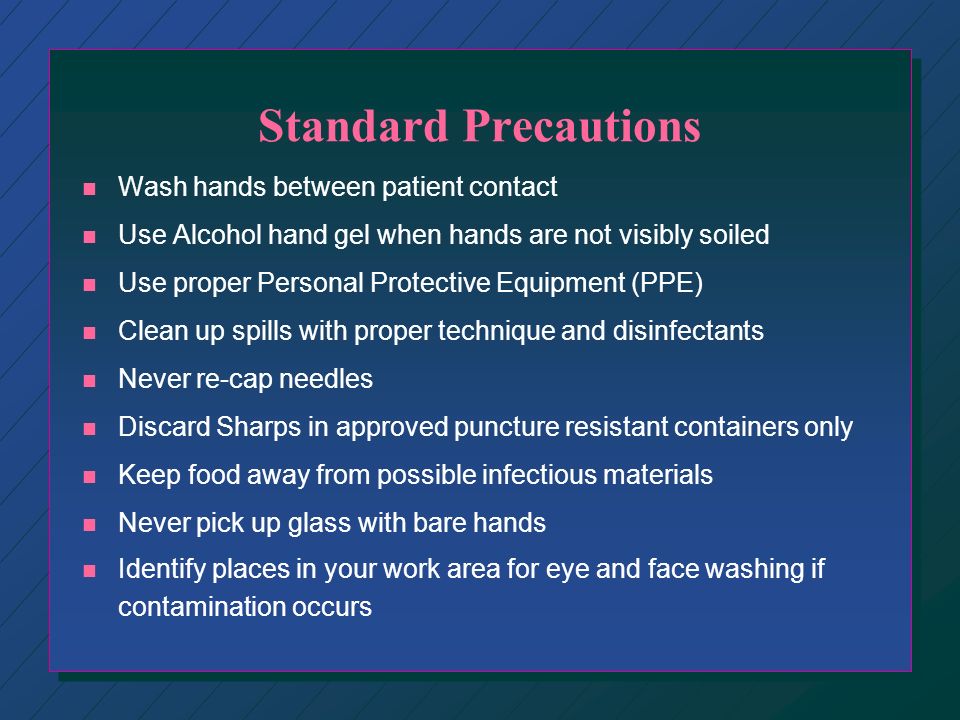 Standard Precautions

- Wash hands between patient contact
- Use Alcohol hand gel when hands are not visibly soiled
- Use proper Personal Protective Equipment (PPE)
- Clean up spills with proper technique and disinfectants
- Never re-cap needles
- Discard Sharps in approved puncture resistant containers only
- Keep food away from possible infectious materials
- Never pick up glass with bare hands
- Identify places in your work area for eye and face washing if contamination occurs